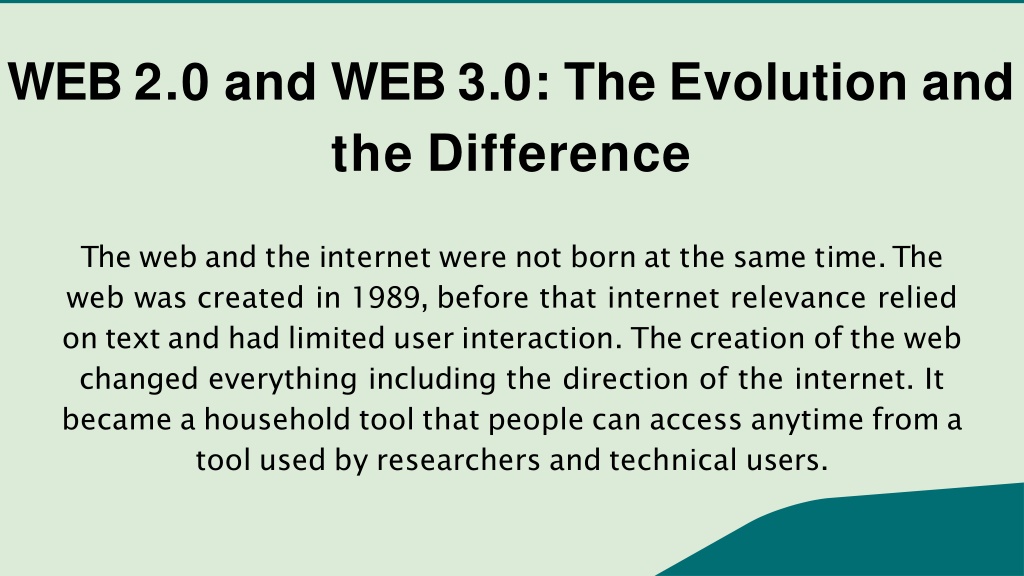 WEB 2.0 and WEB 3.0: The Evolution and the Difference

The web and the internet were not born at the same time. The web was created in 1989, before that internet relevance relied on text and had limited user interaction. The creation of the web changed everything including the direction of the internet. It became a household tool that people can access anytime from a tool used by researchers and technical users.